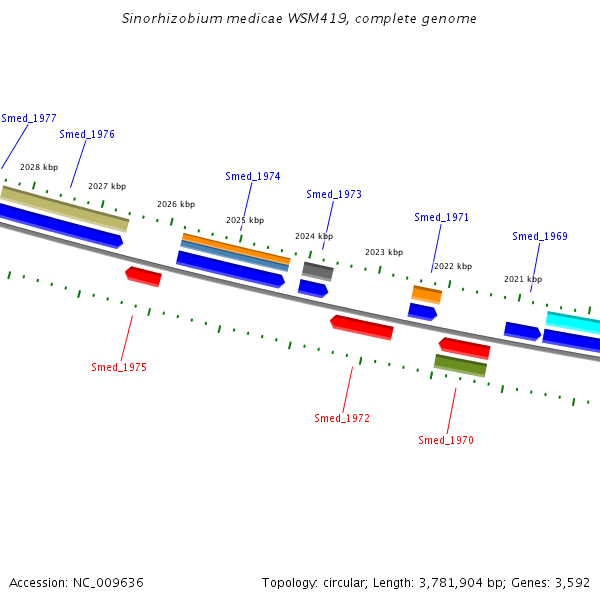 Sinorhizobium medicae WSM419, complete genome

Smed_1977
Smed_1976
2028 kbp
2027 kbp
2026 kbp
Smed_1974
2025 kbp
Smed_1973
2024 kbp
2023 kbp
Smed_1971
2022 kbp
Smed_1969
2021 kbp

Smed_1975
Smed_1972
Smed_1970

Accession: NC_009636

Topology: circular; Length: 3,781,904 bp; Genes: 3,592